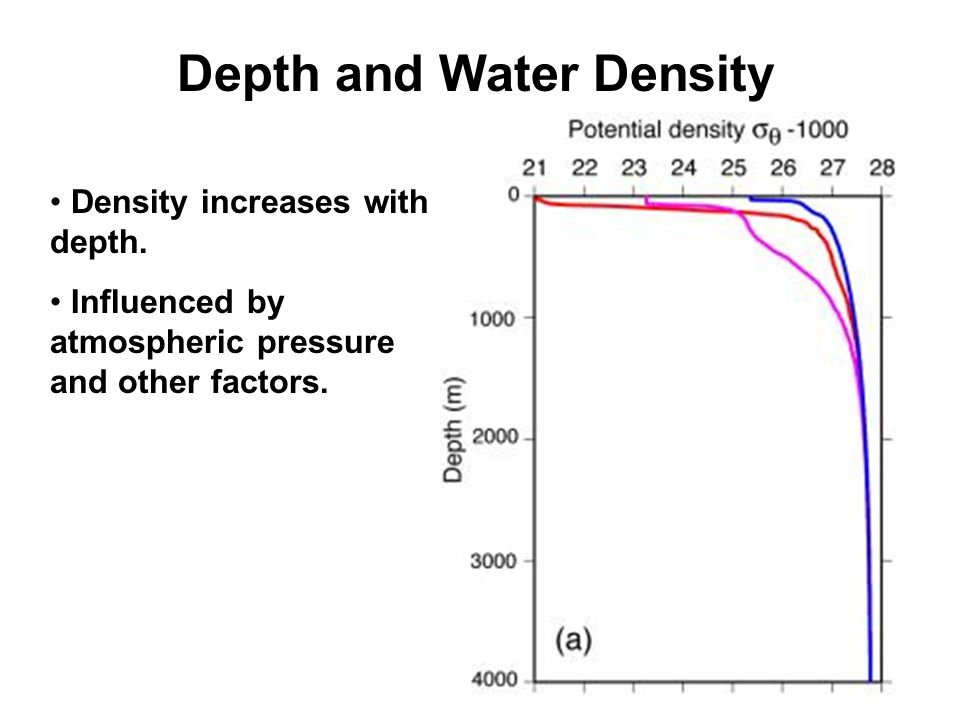 Depth and Water Density

• Density increases with depth.

• Influenced by atmospheric pressure and other factors.

Potential density $\sigma_\theta$ -1000

21 22 23 24 25 26 27 28

0

1000

2000

3000

4000

Depth (m)

(a)